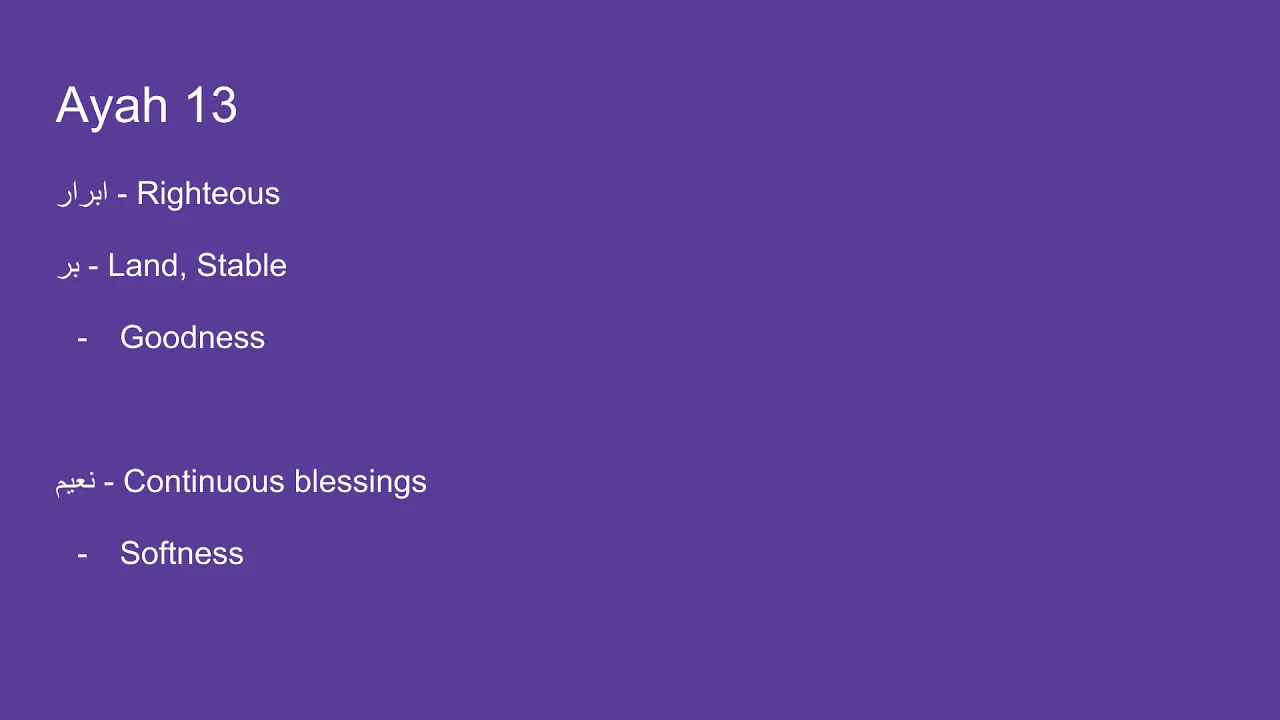 Ayah 13

ابرار - Righteous

بر - Land, Stable

- Goodness

نعيم - Continuous blessings

- Softness